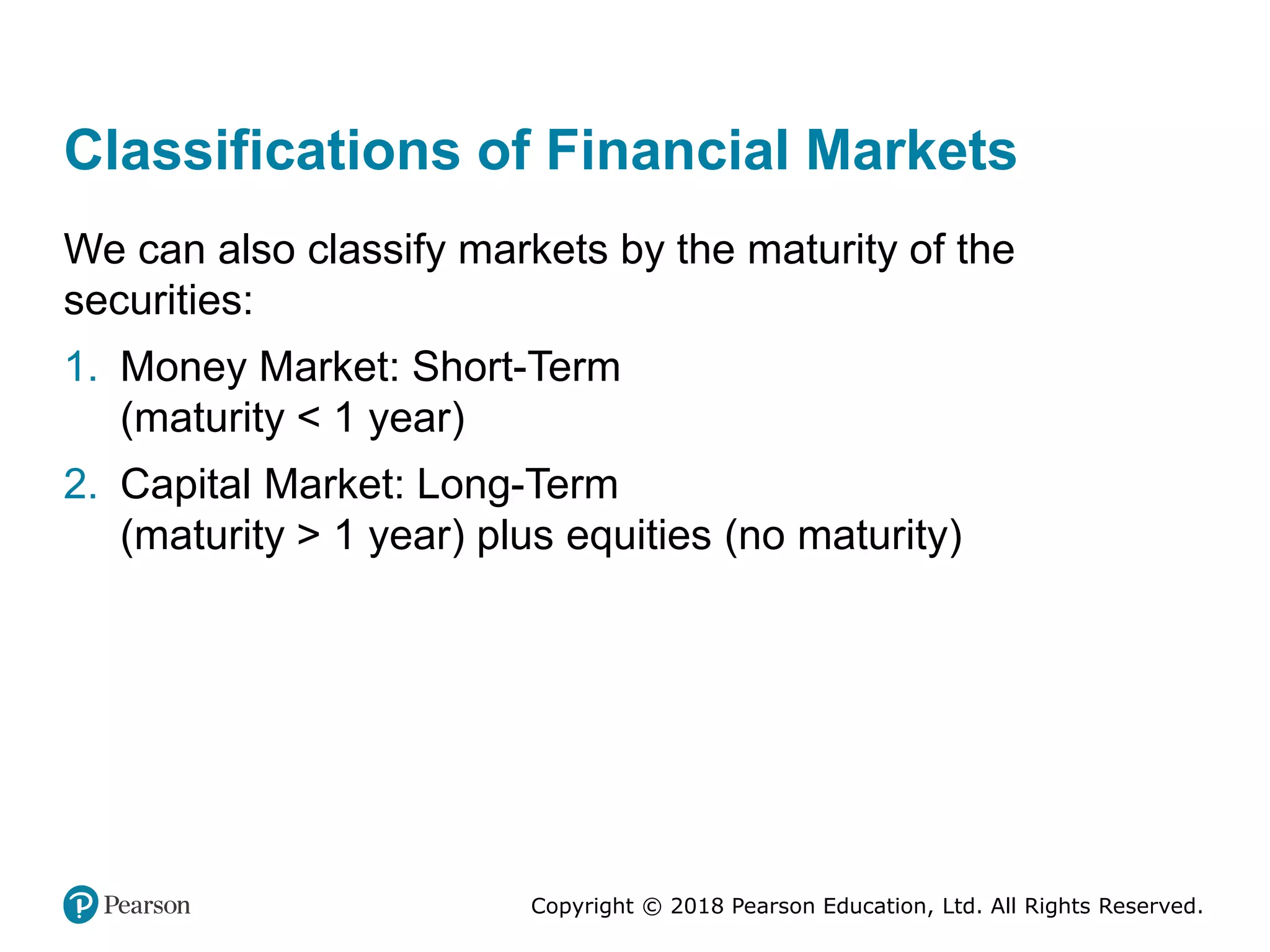 Classifications of Financial Markets

We can also classify markets by the maturity of the securities:

1. Money Market: Short-Term (maturity < 1 year)

2. Capital Market: Long-Term (maturity > 1 year) plus equities (no maturity)

Pearson

Copyright © 2018 Pearson Education, Ltd. All Rights Reserved.